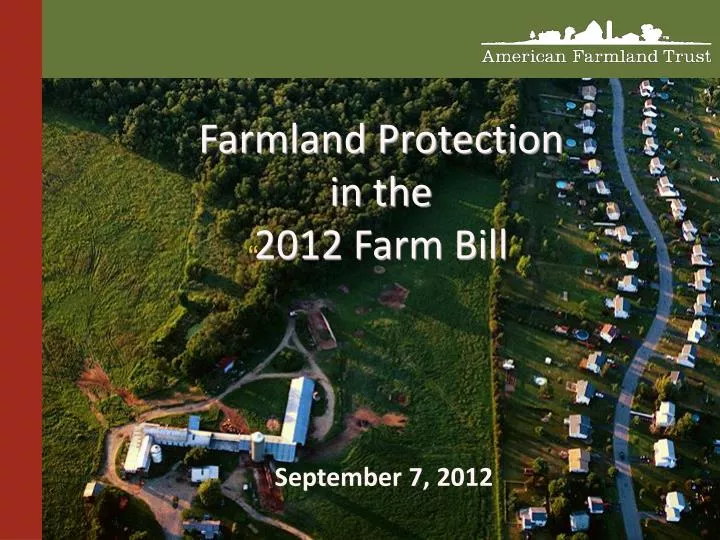 American Farmland Trust

Farmland Protection in the 2012 Farm Bill

September 7, 2012